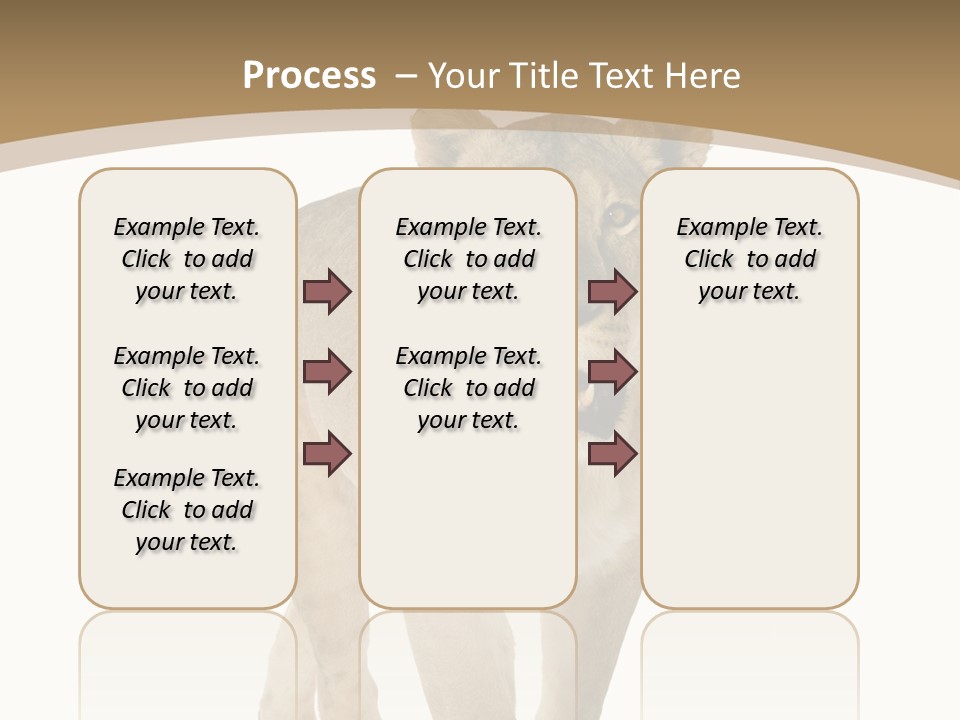 Process – Your Title Text Here

Example Text. Click to add your text.

Example Text. Click to add your text.

Example Text. Click to add your text.

Example Text. Click to add your text.

Example Text. Click to add your text.

Example Text. Click to add your text.